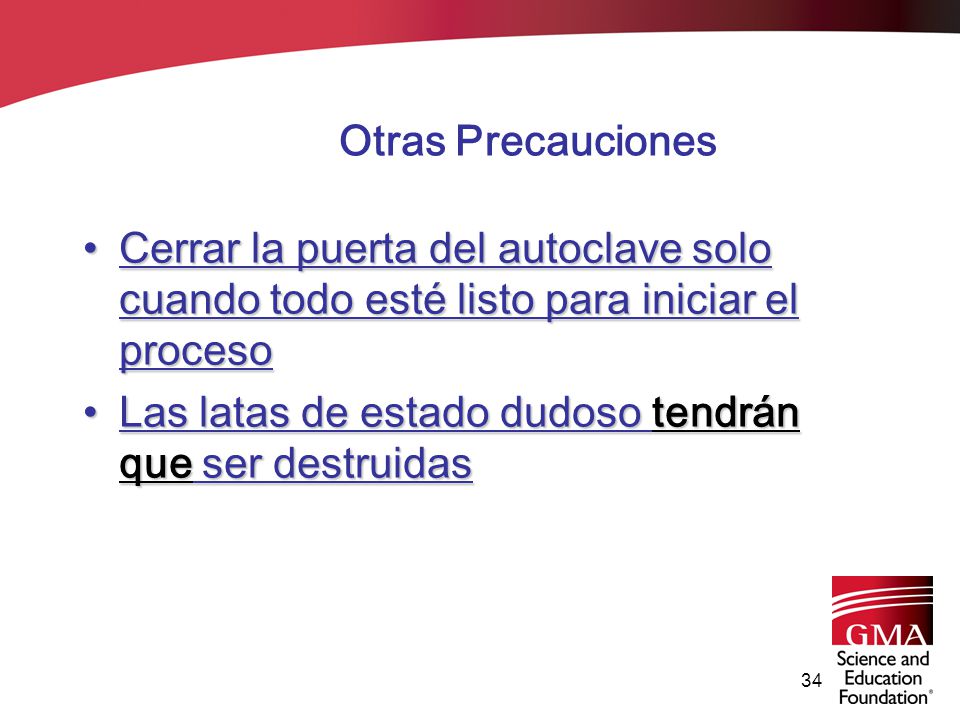 Otras Precauciones

• Cerrar la puerta del autoclave solo cuando todo esté listo para iniciar el proceso

• Las latas de estado dudoso tendrán que ser destruidas

34

GMA
Science and Education Foundation®